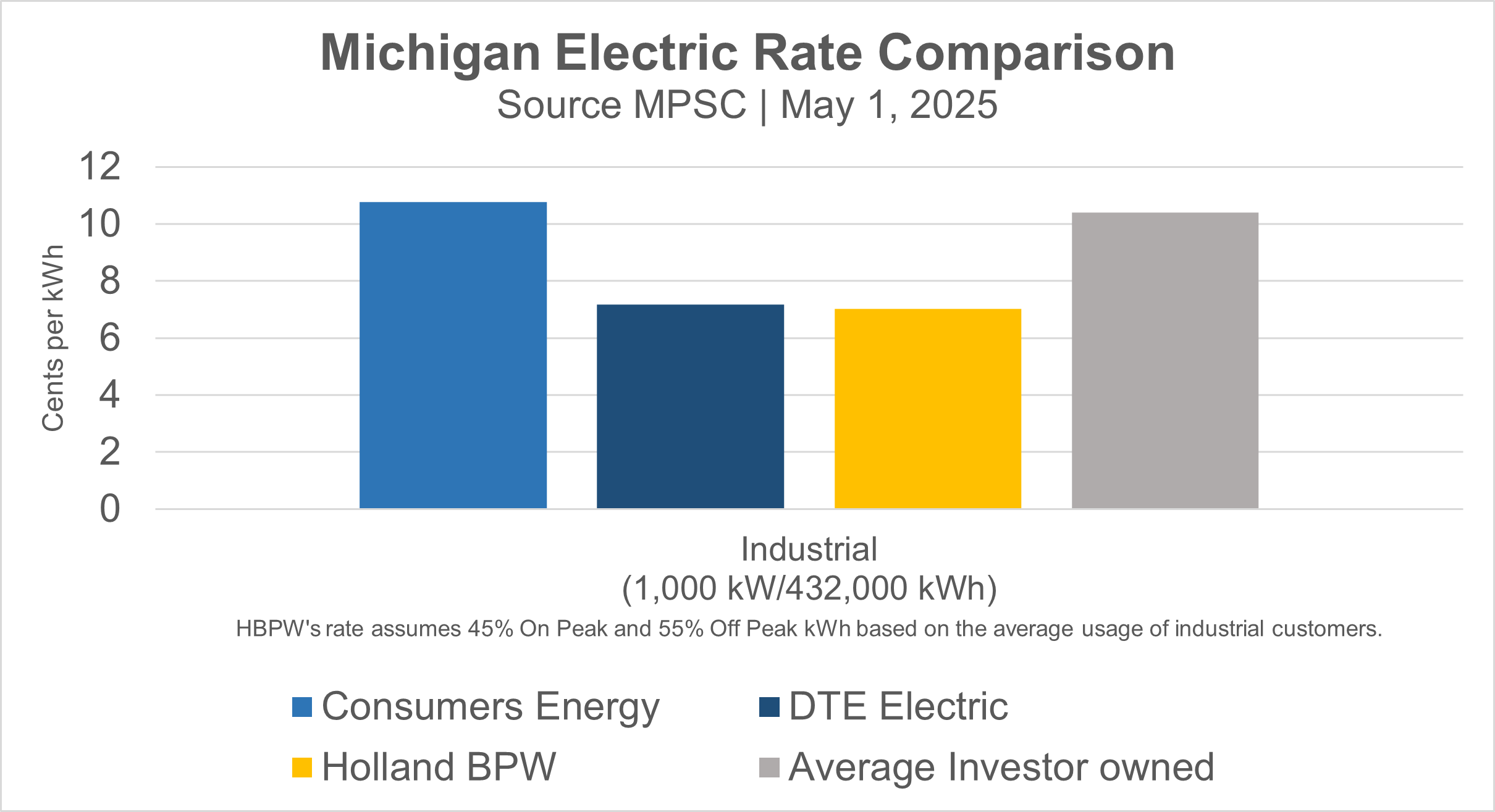 Michigan Electric Rate Comparison
Source MPSC | May 1, 2025

Cents per kWh
12
10
8
6
4
2
0

Industrial
(1,000 kW/432,000 kWh)

HBPW's rate assumes 45% On Peak and 55% Off Peak kWh based on the average usage of industrial customers.

Consumers Energy
DTE Electric
Holland BPW
Average Investor owned